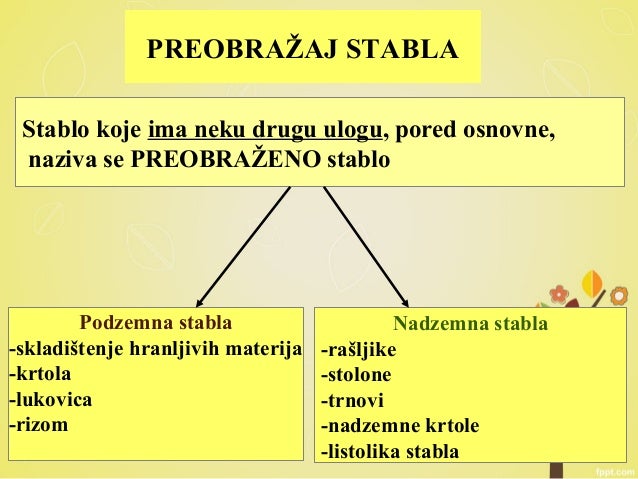 PREOBRAŽAJ STABLA

Stablo koje ima neku drugu ulogu, pored osnovne, naziva se PREOBRAŽENO stablo

Podzemna stabla
-skladištenje hranljivih materija
-krtola
-lukovica
-rizom

Nadzemna stabla
-rašljike
-stolone
-trnovi
-nadzemne krtole
-listolika stabla

fppt.com